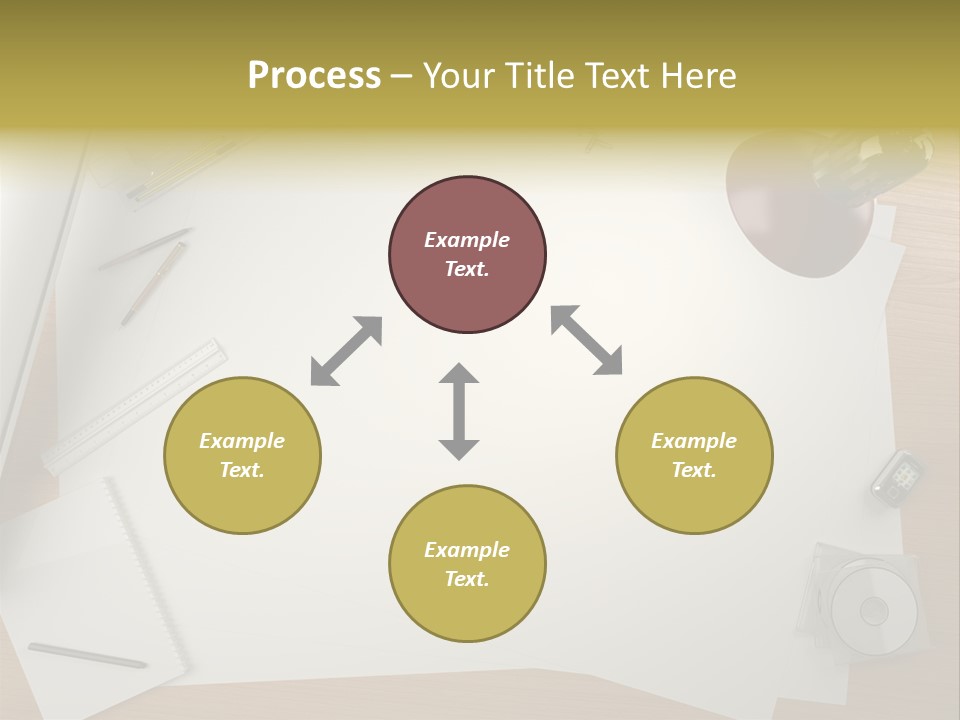 Process – Your Title Text Here

Example Text.

Example Text.

Example Text.

Example Text.